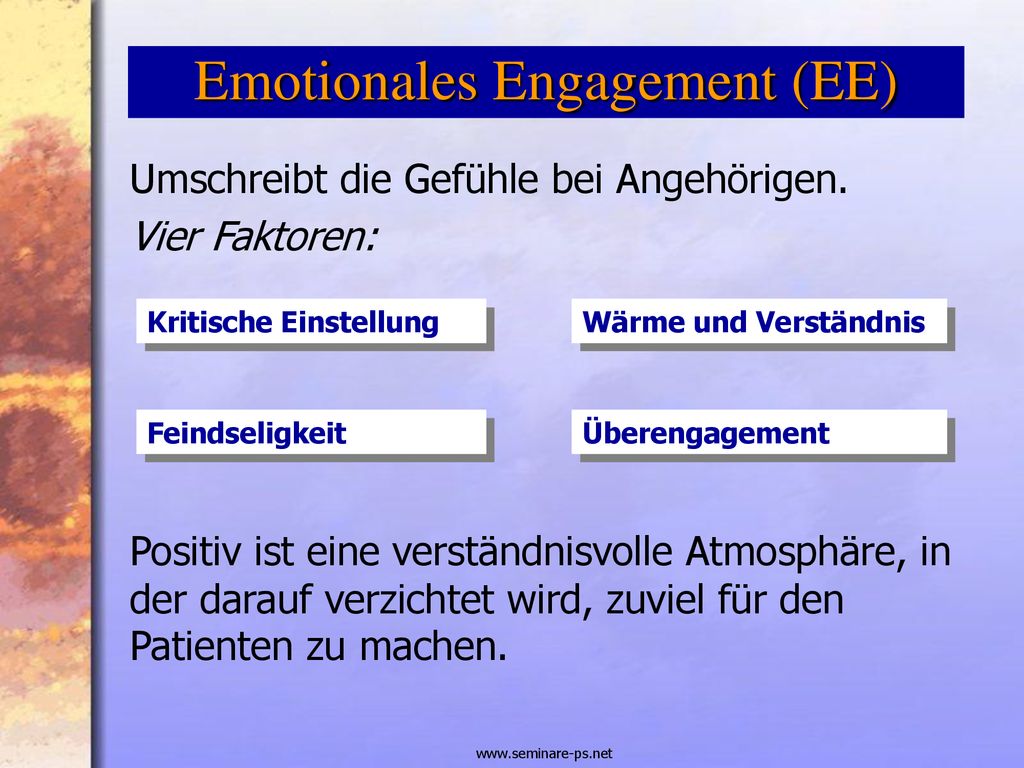 Emotionales Engagement (EE)

Umschreibt die Gefühle bei Angehörigen.

Vier Faktoren:

Kritische Einstellung

Wärme und Verständnis

Feindseligkeit

Überengagement

Positiv ist eine verständnisvolle Atmosphäre, in der darauf verzichtet wird, zuviel für den Patienten zu machen.

www.seminare-ps.net